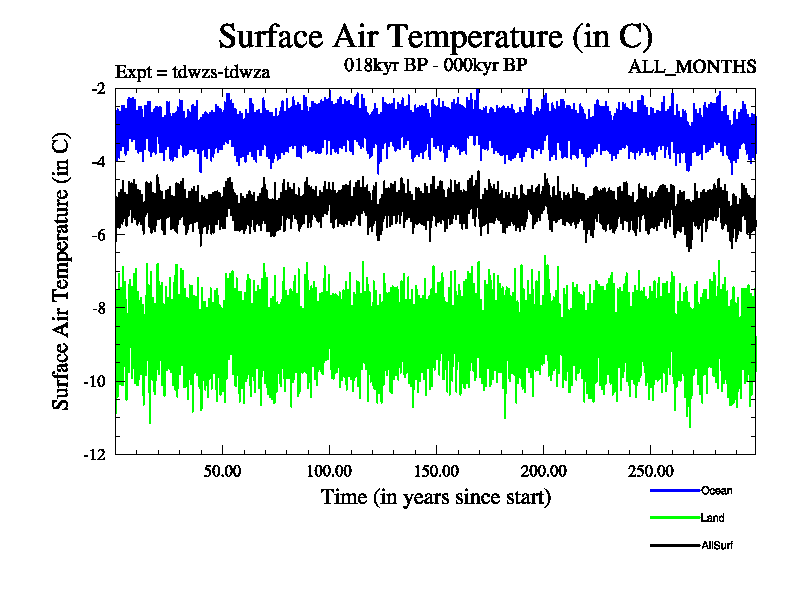 Surface Air Temperature (in C)

Expt = tdwzs-tdwza

018kyr BP - 000kyr BP

ALL_MONTHS

Surface Air Temperature (in C)

-2

-4

-6

-8

-10

-12

50.00

100.00

150.00

200.00

250.00

Time (in years since start)

Ocean

Land

AllSurf